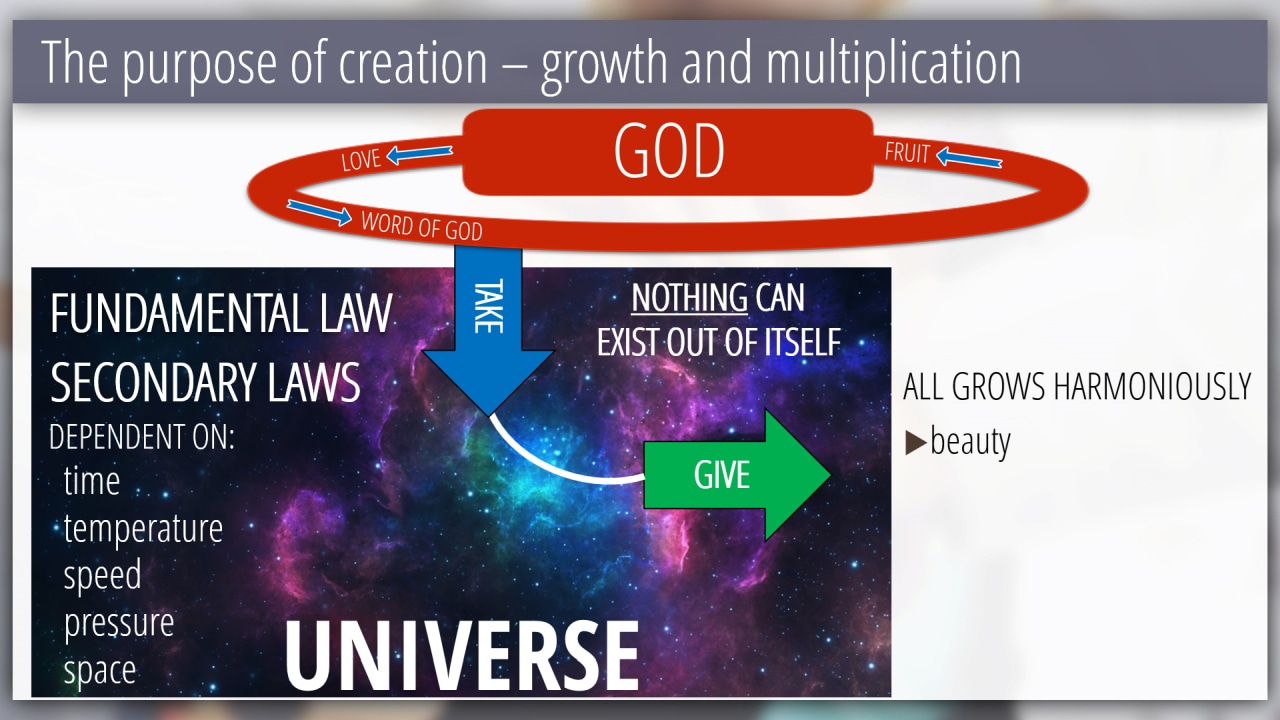 The purpose of creation – growth and multiplication

GOD

LOVE

FRUIT

WORD OF GOD

TAKE

FUNDAMENTAL LAW

SECONDARY LAWS

DEPENDENT ON:
time
temperature
speed
pressure
space

NOTHING CAN EXIST OUT OF ITSELF

GIVE

UNIVERSE

ALL GROWS HARMONIOUSLY

▶beauty